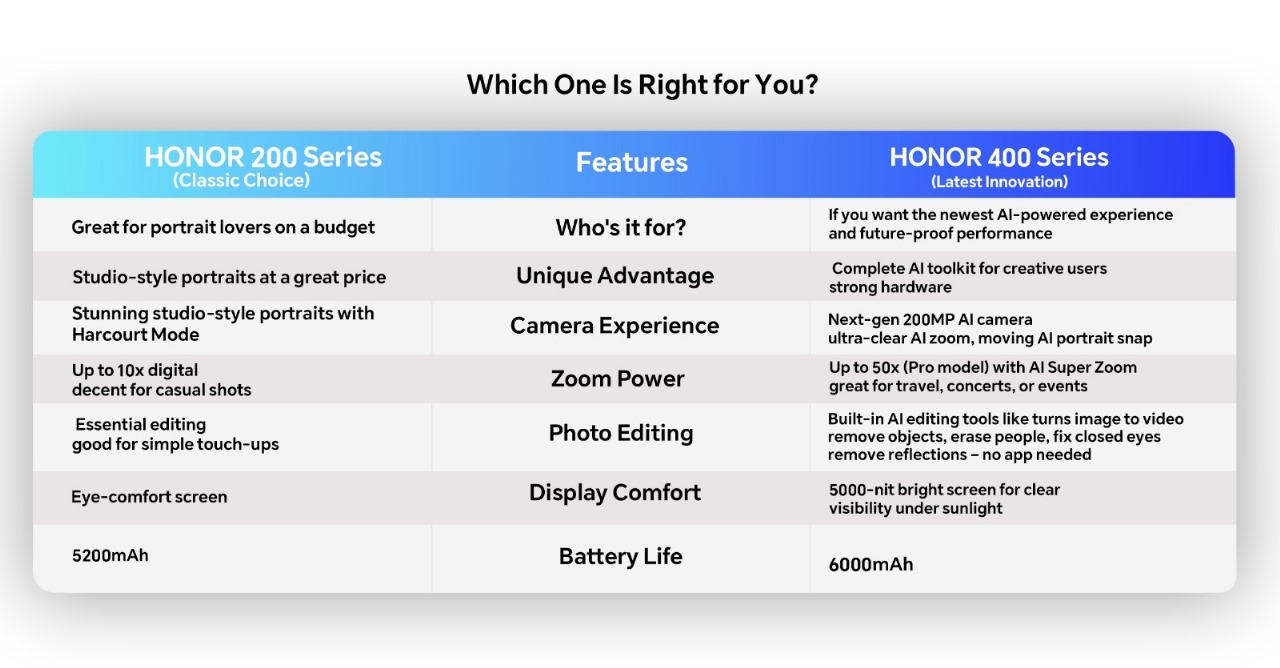 Which One Is Right for You?

| HONOR 200 Series (Classic Choice) | Features | HONOR 400 Series (Latest Innovation) |
|---|---|---|
| Great for portrait lovers on a budget | Who's it for? | If you want the newest AI-powered experience and future-proof performance |
| Studio-style portraits at a great price | Unique Advantage | Complete AI toolkit for creative users strong hardware |
| Stunning studio-style portraits with Harcourt Mode | Camera Experience | Next-gen 200MP AI camera ultra-clear AI zoom, moving AI portrait snap |
| Up to 10x digital decent for casual shots | Zoom Power | Up to 50x (Pro model) with AI Super Zoom great for travel, concerts, or events |
| Essential editing good for simple touch-ups | Photo Editing | Built-in AI editing tools like turns image to video remove objects, erase people, fix closed eyes remove reflections – no app needed |
| Eye-comfort screen | Display Comfort | 5000-nit bright screen for clear visibility under sunlight |
| 5200mAh | Battery Life | 6000mAh |